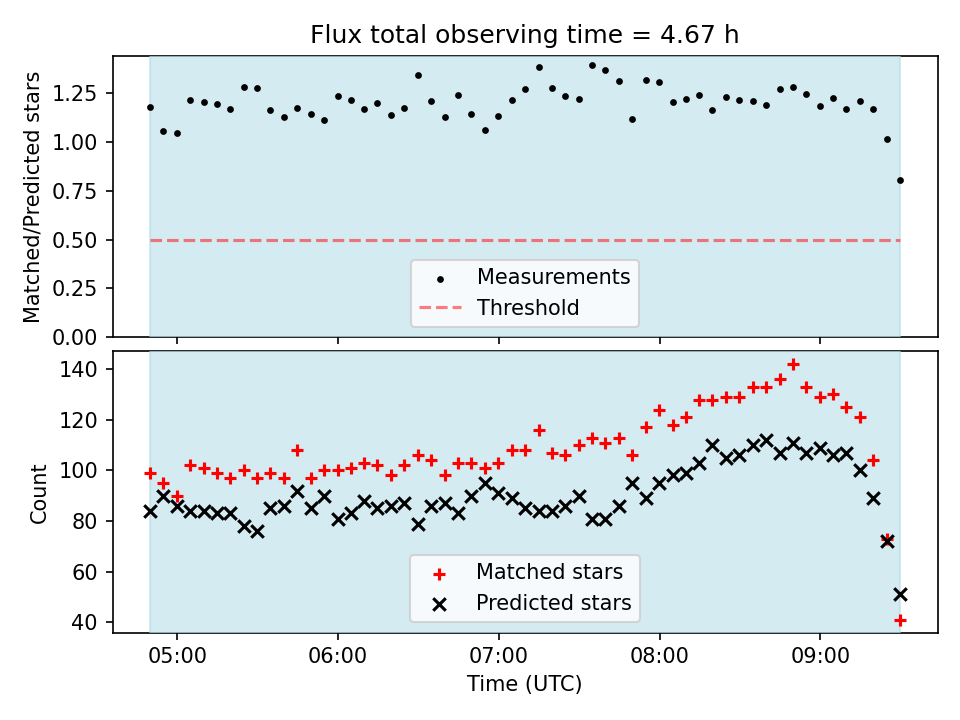 Flux total observing time = 4.67 h

Matched/Predicted stars

1.25
1.00
0.75
0.50
0.25
0.00

Measurements
Threshold

Count

140
120
100
80
60
40

Matched stars
Predicted stars

05:00 06:00 07:00 08:00 09:00

Time (UTC)